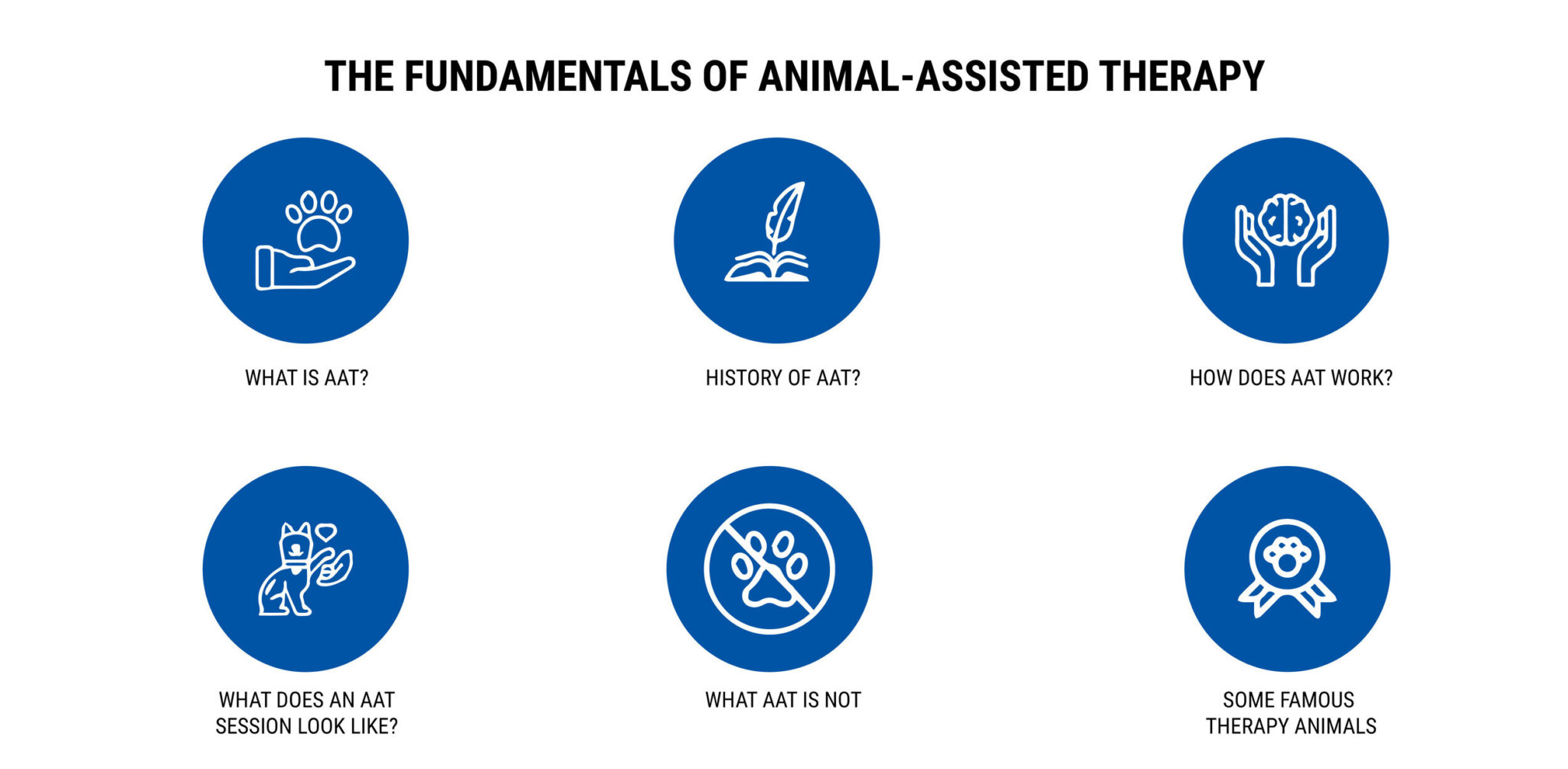 THE FUNDAMENTALS OF ANIMAL-ASSISTED THERAPY

WHAT IS AAT?

HISTORY OF AAT?

HOW DOES AAT WORK?

WHAT DOES AN AAT SESSION LOOK LIKE?

WHAT AAT IS NOT

SOME FAMOUS THERAPY ANIMALS